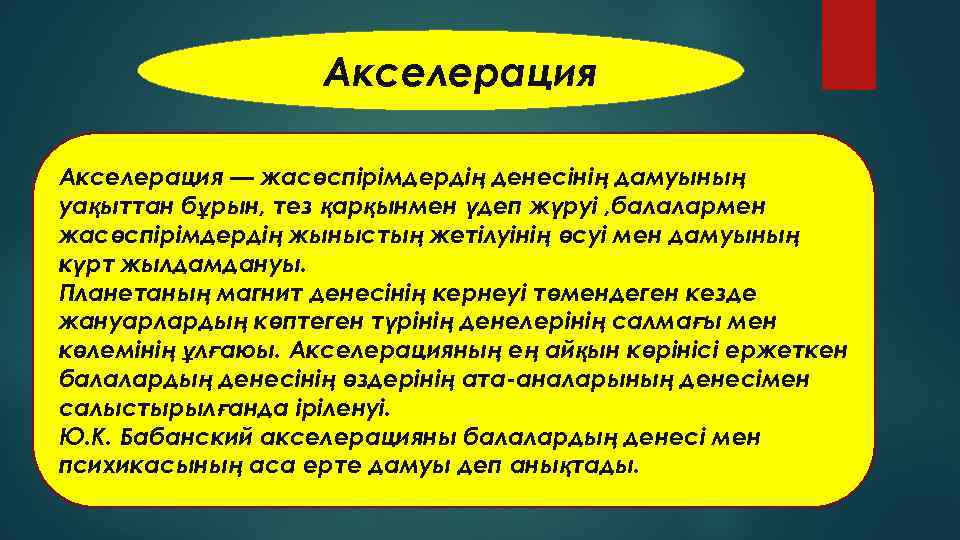 Акселерация

Акселерация — жасөспірімдердің денесінің дамуының уақыттан бұрын, тез қарқынмен үдеп жүруі ,балалармен жасөспірімдердің жыныстың жетілуінің өсуі мен дамуының күрт жылдамдануы.
Планетаның магнит денесінің кернеуі төмендеген кезде жануарлардың көптеген түрінің денелерінің салмағы мен көлемінің ұлғаюы. Акселерацияның ең айқын көрінісі ержеткен балалардың денесінің өздерінің ата-аналарының денесімен салыстырылғанда іріленуі.
Ю.К. Бабанский акселерацияны балалардың денесі мен психикасының аса ерте дамуы деп анықтады.